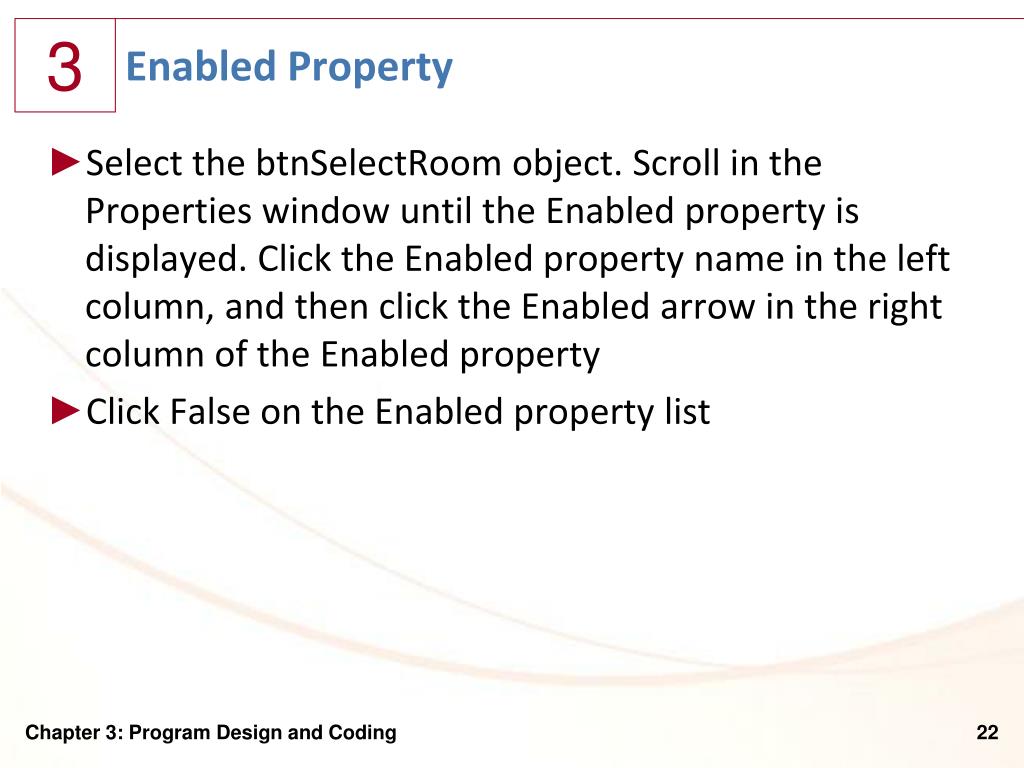 3

Enabled Property

►Select the btnSelectRoom object. Scroll in the Properties window until the Enabled property is displayed. Click the Enabled property name in the left column, and then click the Enabled arrow in the right column of the Enabled property

►Click False on the Enabled property list

Chapter 3: Program Design and Coding

22